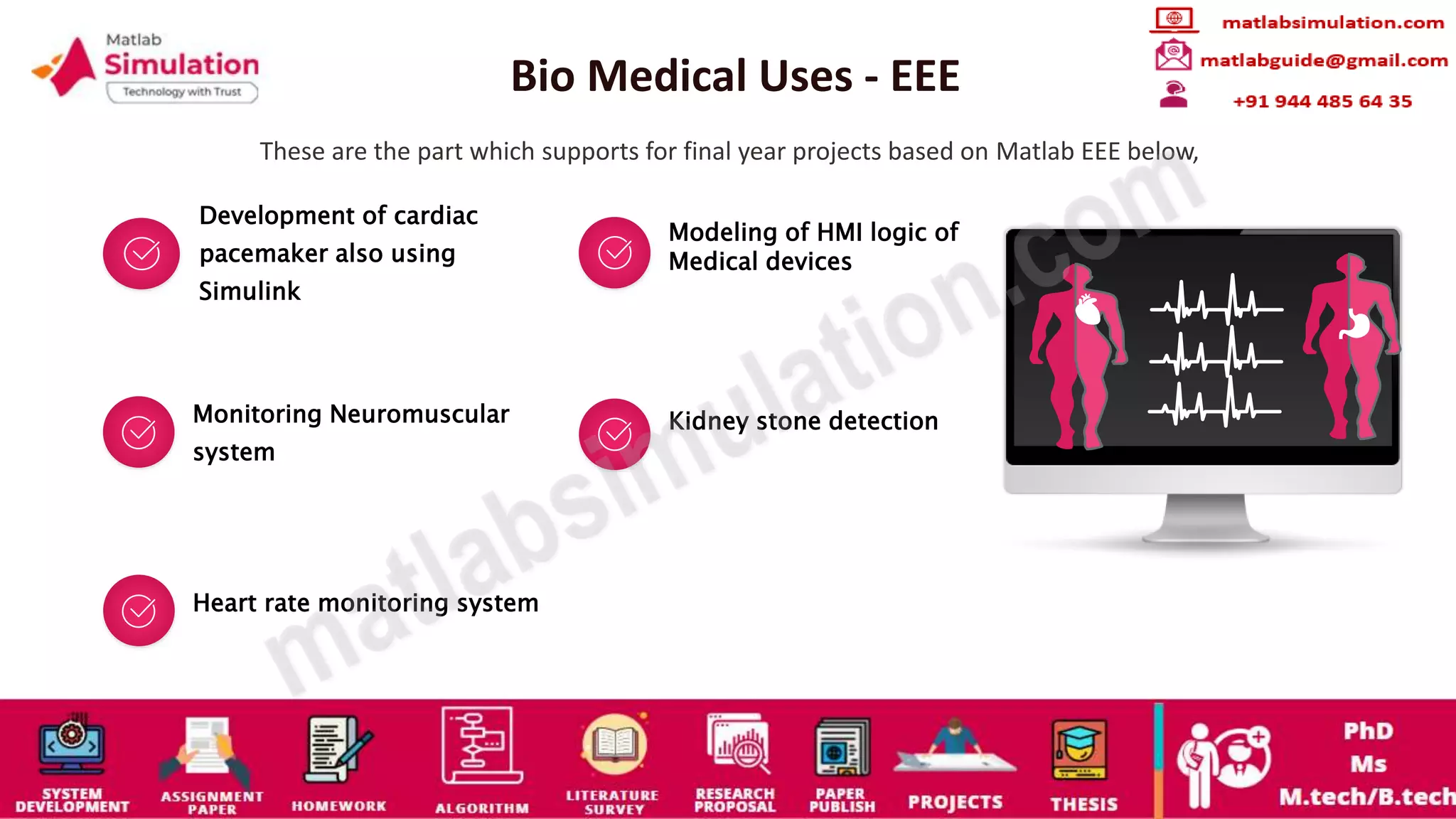 Matlab Simulation
Technology with Trust

Bio Medical Uses - EEE

matlabsimulation.com
matlabguide@gmail.com
+91 944 485 64 35

These are the part which supports for final year projects based on Matlab EEE below,

Development of cardiac pacemaker also using Simulink

Modeling of HMI logic of Medical devices

Monitoring Neuromuscular system

Kidney stone detection

Heart rate monitoring system

matlabsimulation.com

SYSTEM DEVELOPMENT
ASSIGNMENT PAPER
HOMEWORK
ALGORITHM
LITERATURE SURVEY
RESEARCH PROPOSAL
PAPER PUBLISH
PROJECTS
THESIS
PhD
Ms
M.tech/B.tech